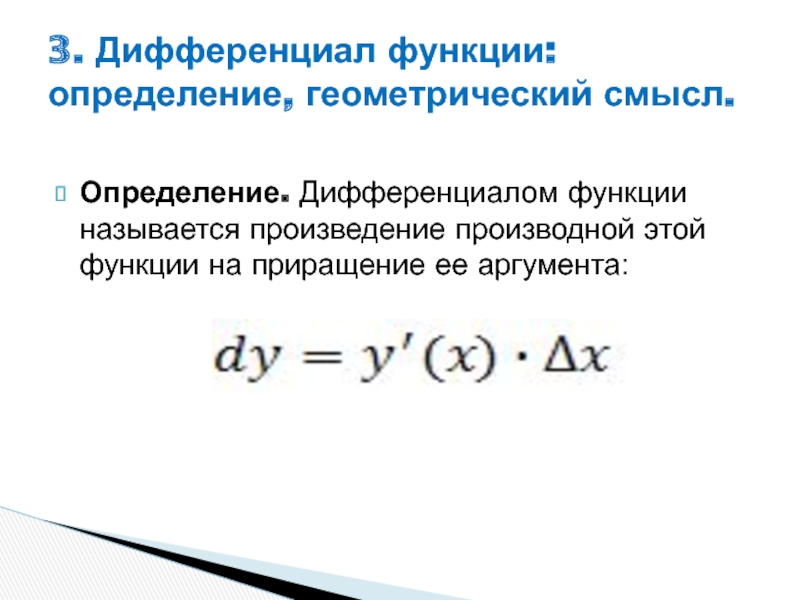 3. Дифференциал функции: определение, геометрический смысл.

Определение. Дифференциалом функции называется произведение производной этой функции на приращение ее аргумента:

$dy = y'(x) \cdot \Delta x$